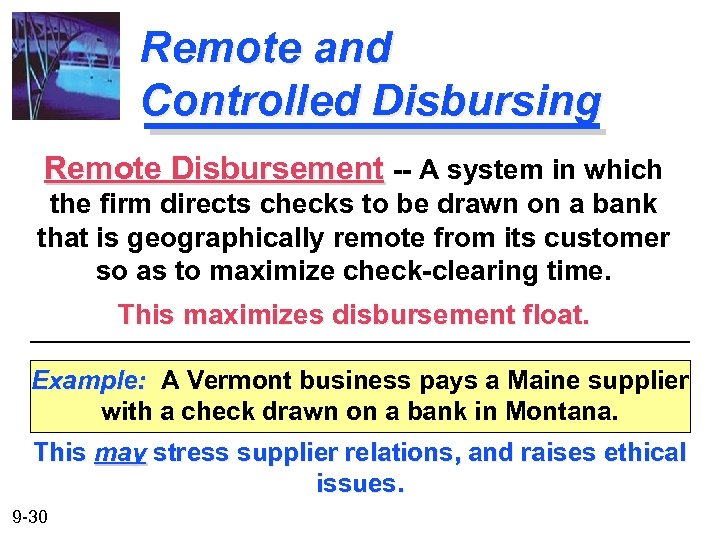 Remote and Controlled Disbursing

Remote Disbursement -- A system in which the firm directs checks to be drawn on a bank that is geographically remote from its customer so as to maximize check-clearing time.

This maximizes disbursement float.

Example: A Vermont business pays a Maine supplier with a check drawn on a bank in Montana.

This may stress supplier relations, and raises ethical issues.

9-30